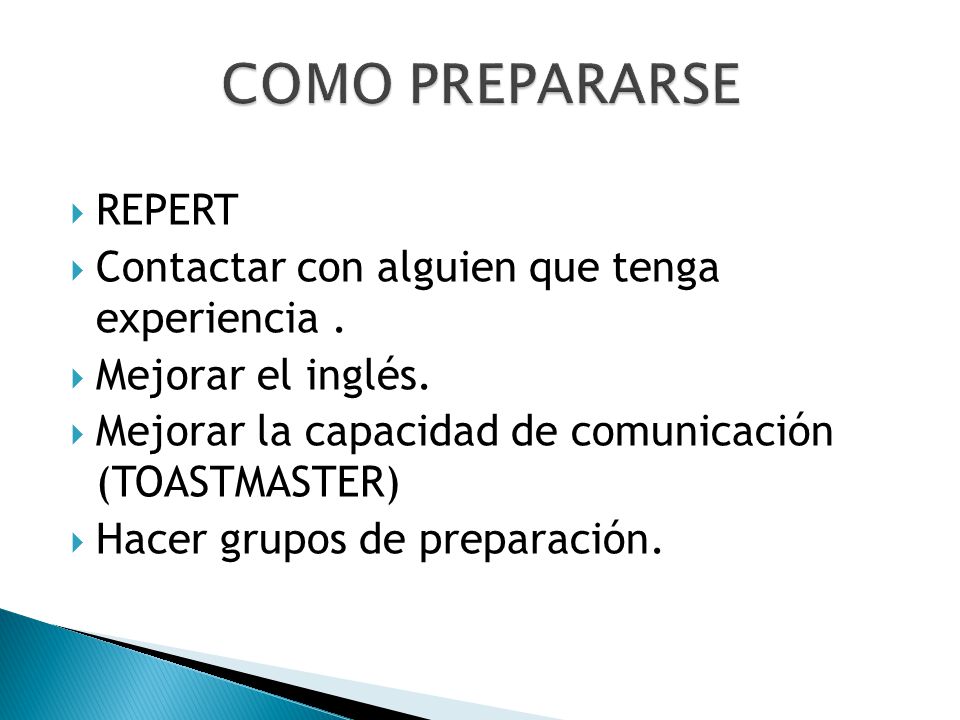 COMO PREPARARSE

REPERT
Contactar con alguien que tenga experiencia .
Mejorar el inglés.
Mejorar la capacidad de comunicación (TOASTMASTER)
Hacer grupos de preparación.